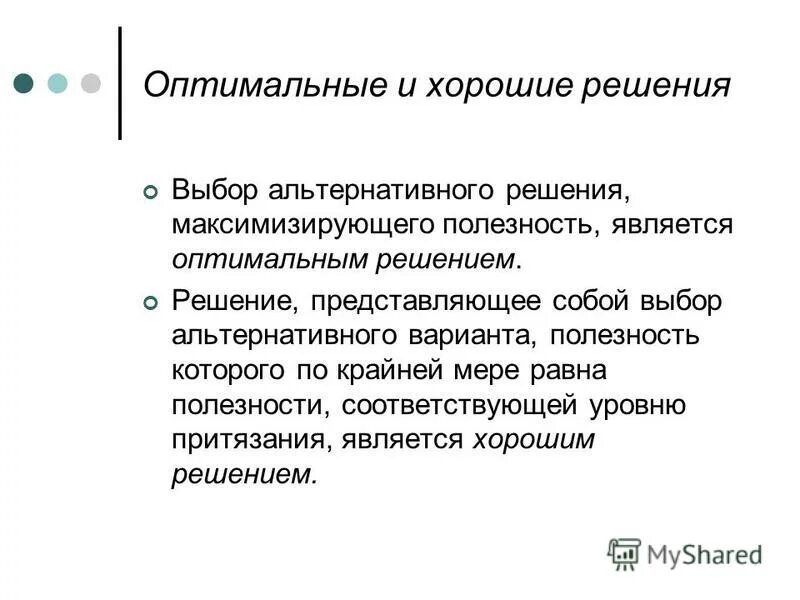 Оптимальные и хорошие решения

Выбор альтернативного решения, максимизирующего полезность, является оптимальным решением.

Решение, представляющее собой выбор альтернативного варианта, полезность которого по крайней мере равна полезности, соответствующей уровню притязания, является хорошим решением.

MyShared